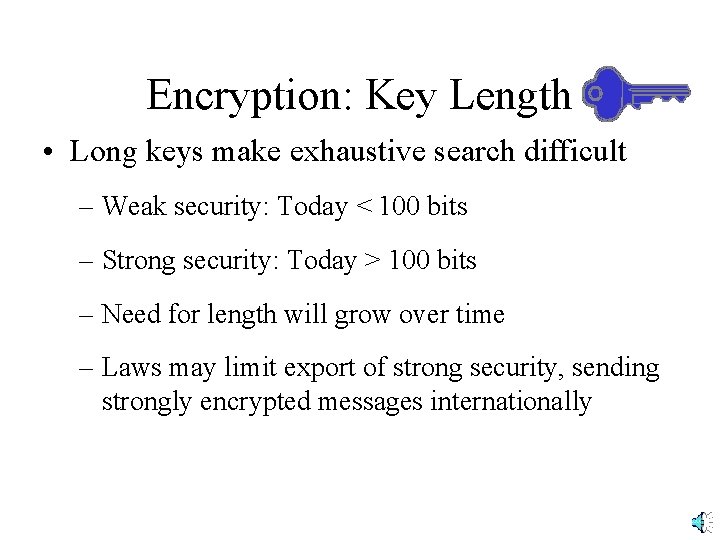 Encryption: Key Length

• Long keys make exhaustive search difficult

– Weak security: Today < 100 bits

– Strong security: Today > 100 bits

– Need for length will grow over time

– Laws may limit export of strong security, sending strongly encrypted messages internationally